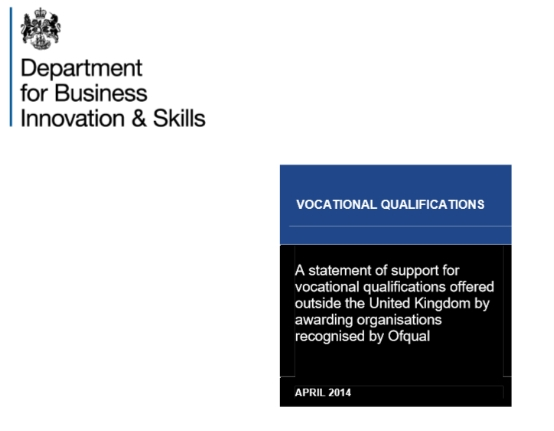 Department for Business Innovation & Skills

VOCATIONAL QUALIFICATIONS

A statement of support for vocational qualifications offered outside the United Kingdom by awarding organisations recognised by Ofqual

APRIL 2014